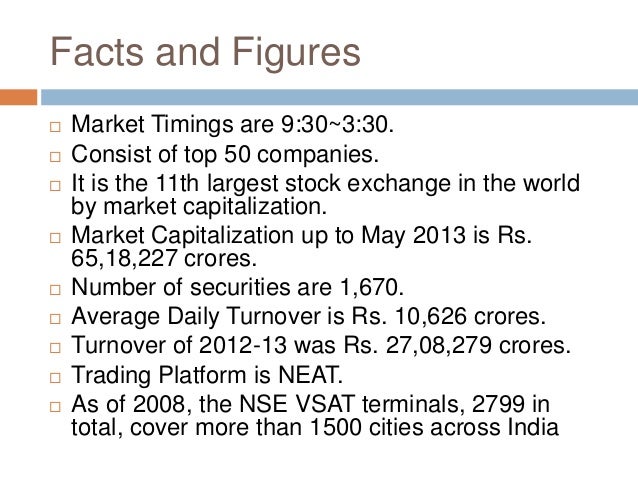 Facts and Figures

□ Market Timings are 9:30~3:30.
□ Consist of top 50 companies.
□ It is the 11th largest stock exchange in the world by market capitalization.
□ Market Capitalization up to May 2013 is Rs. 65,18,227 crores.
□ Number of securities are 1,670.
□ Average Daily Turnover is Rs. 10,626 crores.
□ Turnover of 2012-13 was Rs. 27,08,279 crores.
□ Trading Platform is NEAT.
□ As of 2008, the NSE VSAT terminals, 2799 in total, cover more than 1500 cities across India